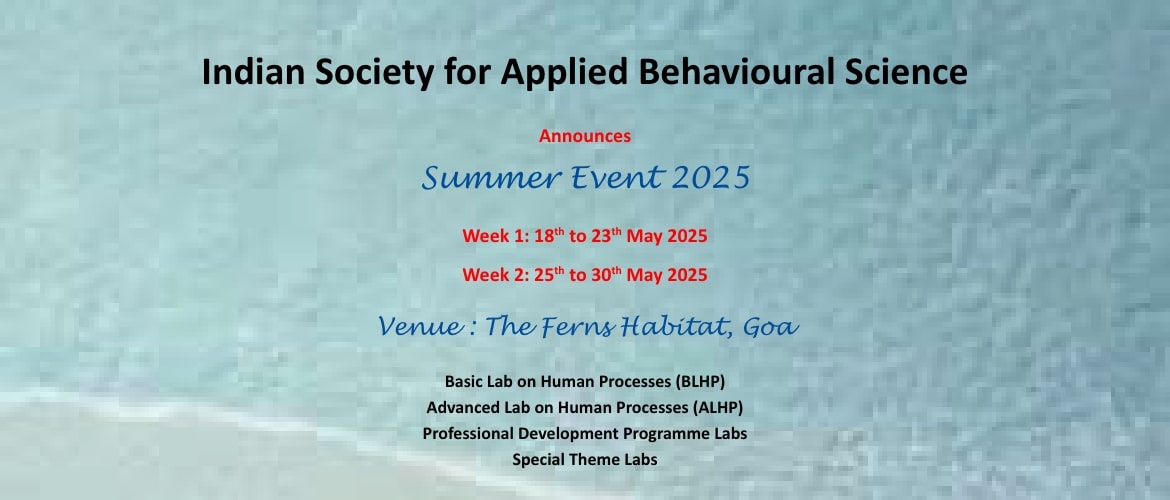 Indian Society for Applied Behavioural Science

Announces

Summer Event 2025

Week 1: 18$^{th}$ to 23$^{th}$ May 2025

Week 2: 25$^{th}$ to 30$^{th}$ May 2025

Venue : The Ferns Habitat, Goa

Basic Lab on Human Processes (BLHP)
Advanced Lab on Human Processes (ALHP)
Professional Development Programme Labs
Special Theme Labs